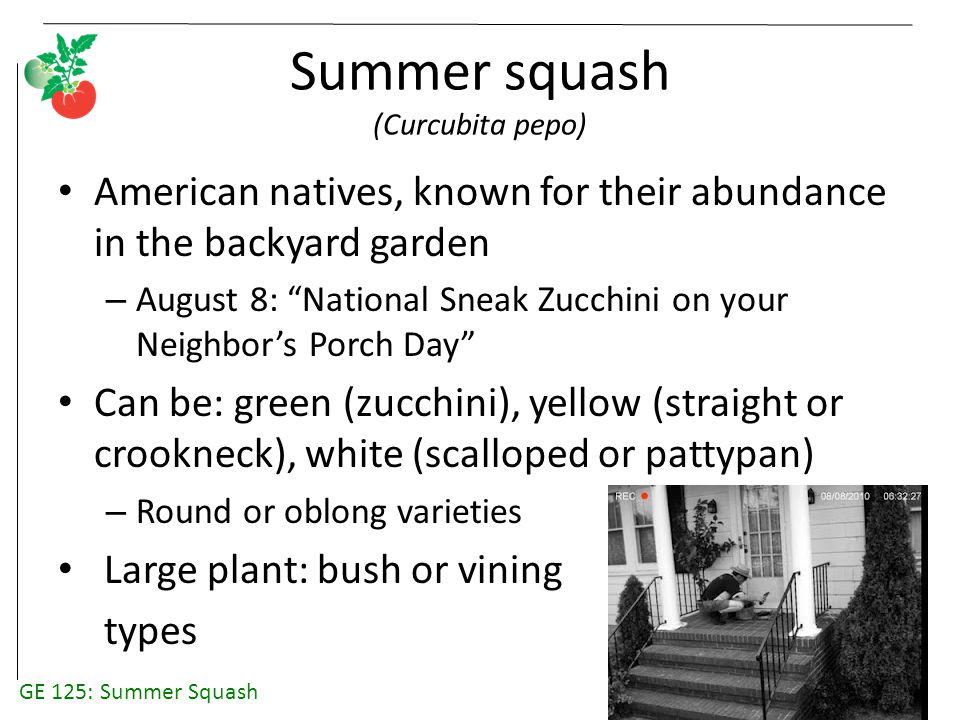 Summer squash
(Curcubita pepo)

• American natives, known for their abundance in the backyard garden
– August 8: “National Sneak Zucchini on your Neighbor’s Porch Day”
• Can be: green (zucchini), yellow (straight or crookneck), white (scalloped or pattypan)
– Round or oblong varieties
• Large plant: bush or vining types

REC 08/08/2010 06:32:27

GE 125: Summer Squash